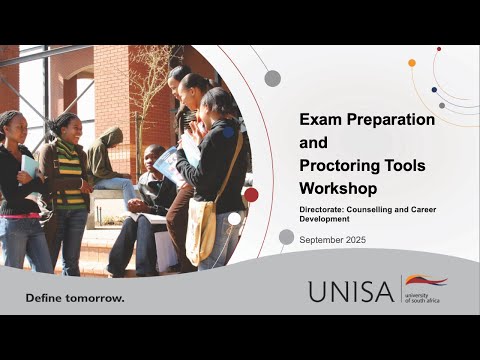 Exam Preparation and Proctoring Tools Workshop

Directorate: Counselling and Career Development

September 2025

Define tomorrow.

UNISA university of south africa